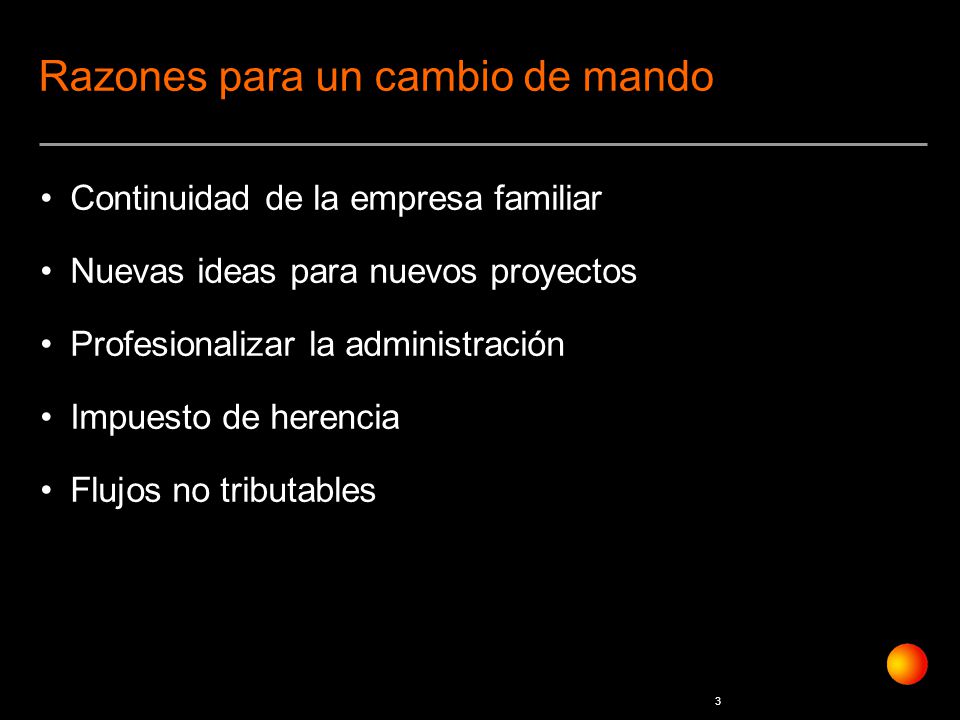 Razones para un cambio de mando

• Continuidad de la empresa familiar
• Nuevas ideas para nuevos proyectos
• Profesionalizar la administración
• Impuesto de herencia
• Flujos no tributables

3